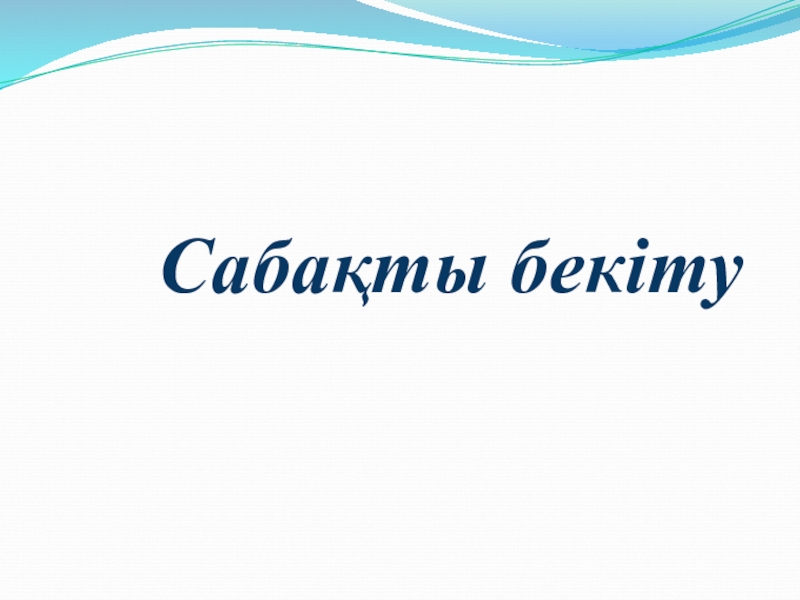 Сабақты бекіту